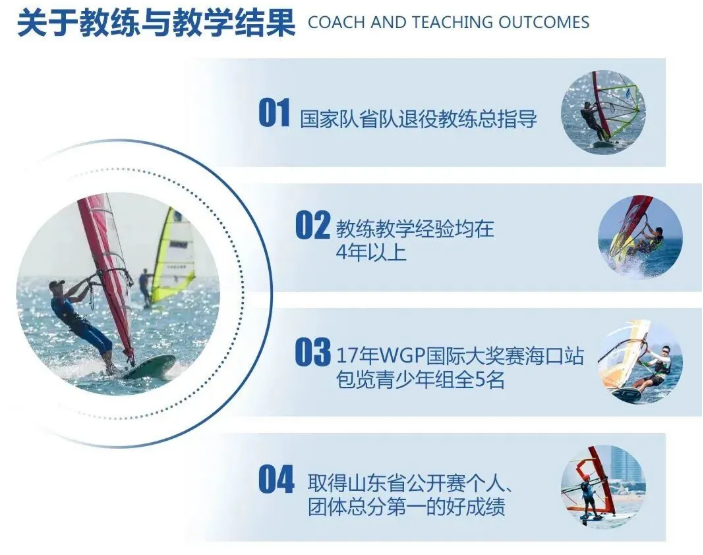 关于教练与教学结果 COACH AND TEACHING OUTCOMES

01 国家队省队退役教练总指导

02 教练教学经验均在4年以上

03 17年WGP国际大奖赛海口站包览青少年组全5名

04 取得山东省公开赛个人、团体总分第一的好成绩